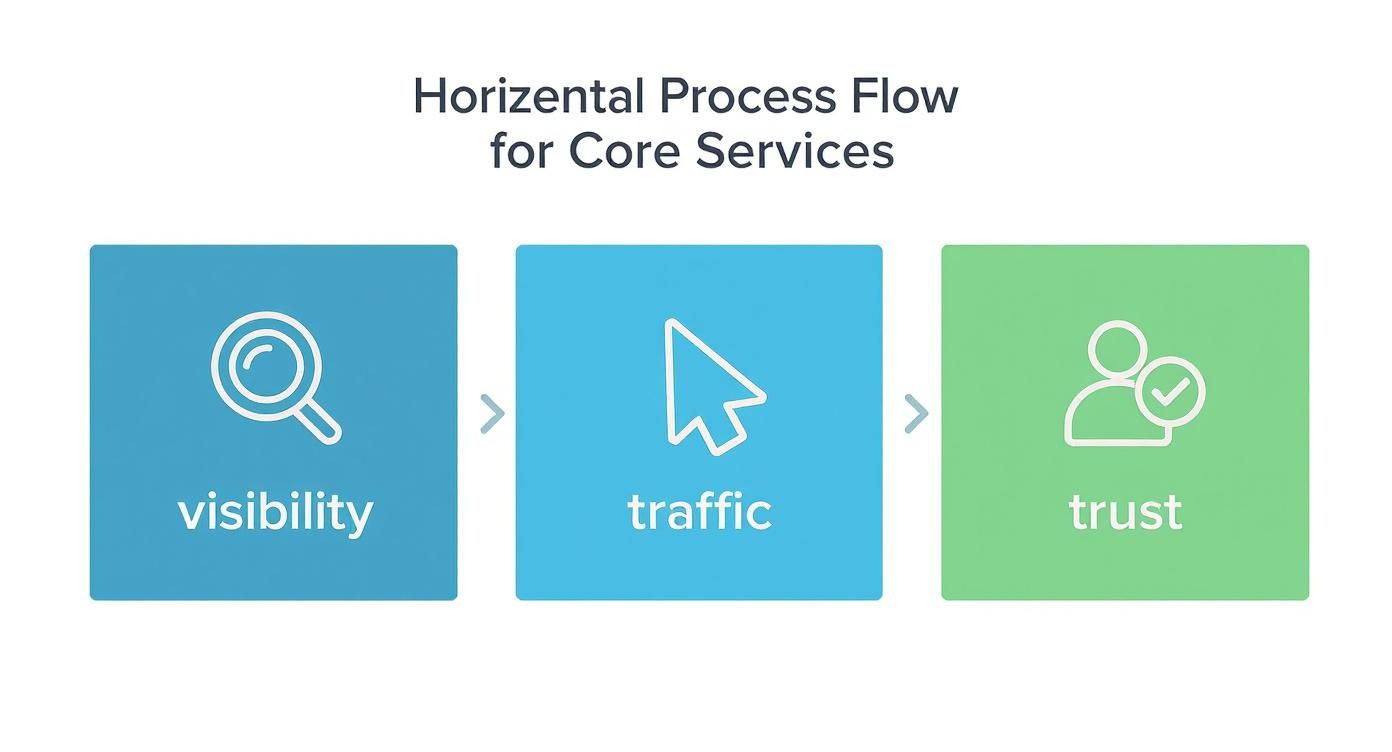 Horizental Process Flow for Core Services

visibility

traffic

trust